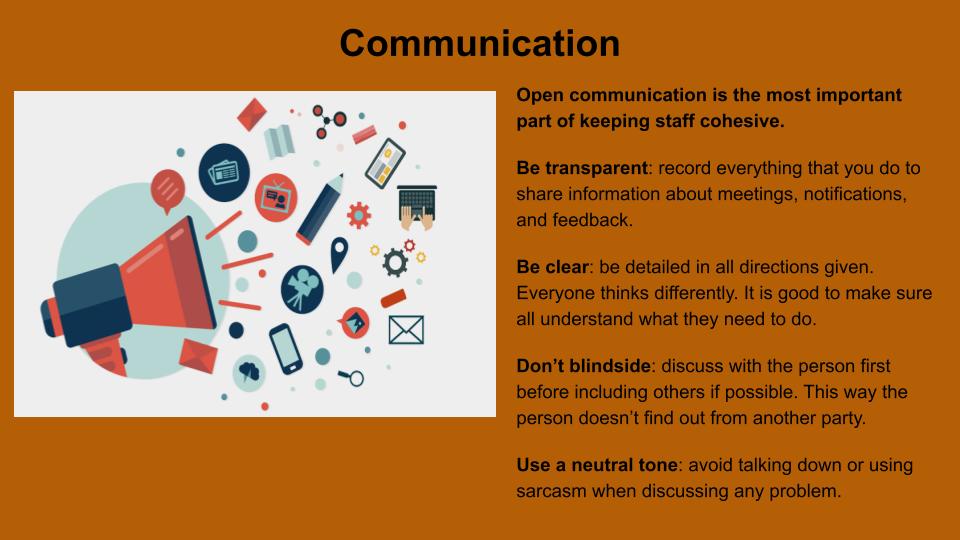 Communication

Open communication is the most important part of keeping staff cohesive.

Be transparent: record everything that you do to share information about meetings, notifications, and feedback.

Be clear: be detailed in all directions given. Everyone thinks differently. It is good to make sure all understand what they need to do.

Don't blindside: discuss with the person first before including others if possible. This way the person doesn't find out from another party.

Use a neutral tone: avoid talking down or using sarcasm when discussing any problem.